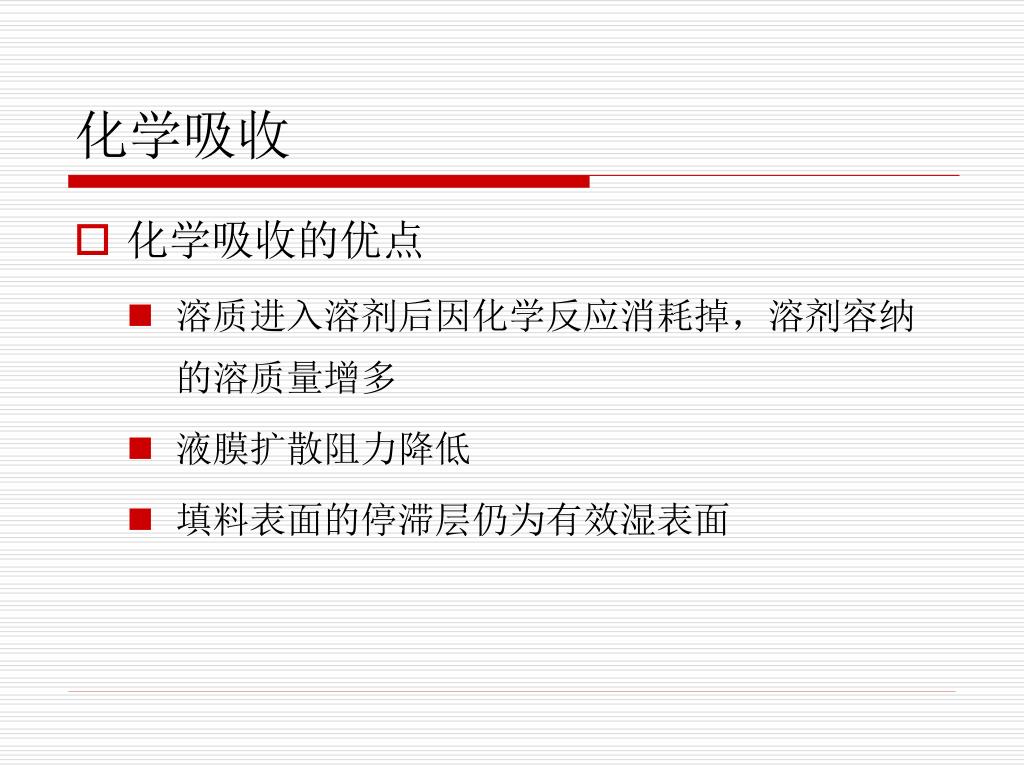 化学吸收

化学吸收的优点

溶质进入溶剂后因化学反应消耗掉，溶剂容纳的溶质量增多

液膜扩散阻力降低

填料表面的停滞层仍为有效湿表面